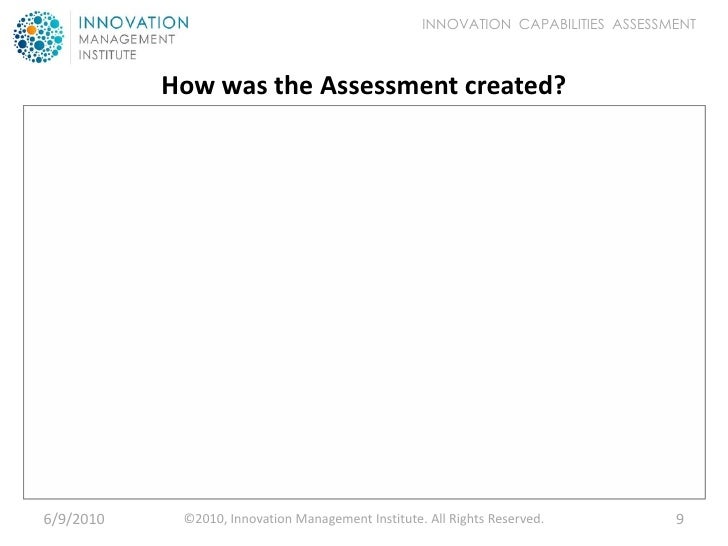 INNOVATION
MANAGEMENT
INSTITUTE

INNOVATION CAPABILITIES ASSESSMENT

How was the Assessment created?

6/9/2010

©2010, Innovation Management Institute. All Rights Reserved.

9